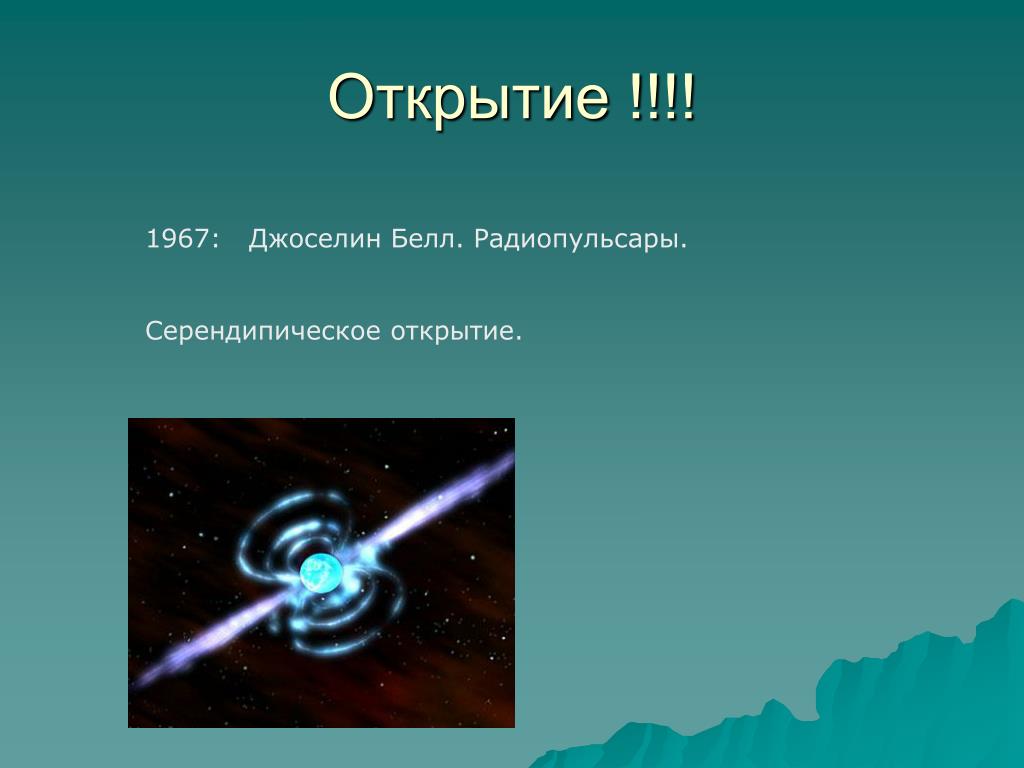 Открытие !!!!

1967: Джоселин Белл. Радиопульсары.

Серендипическое открытие.